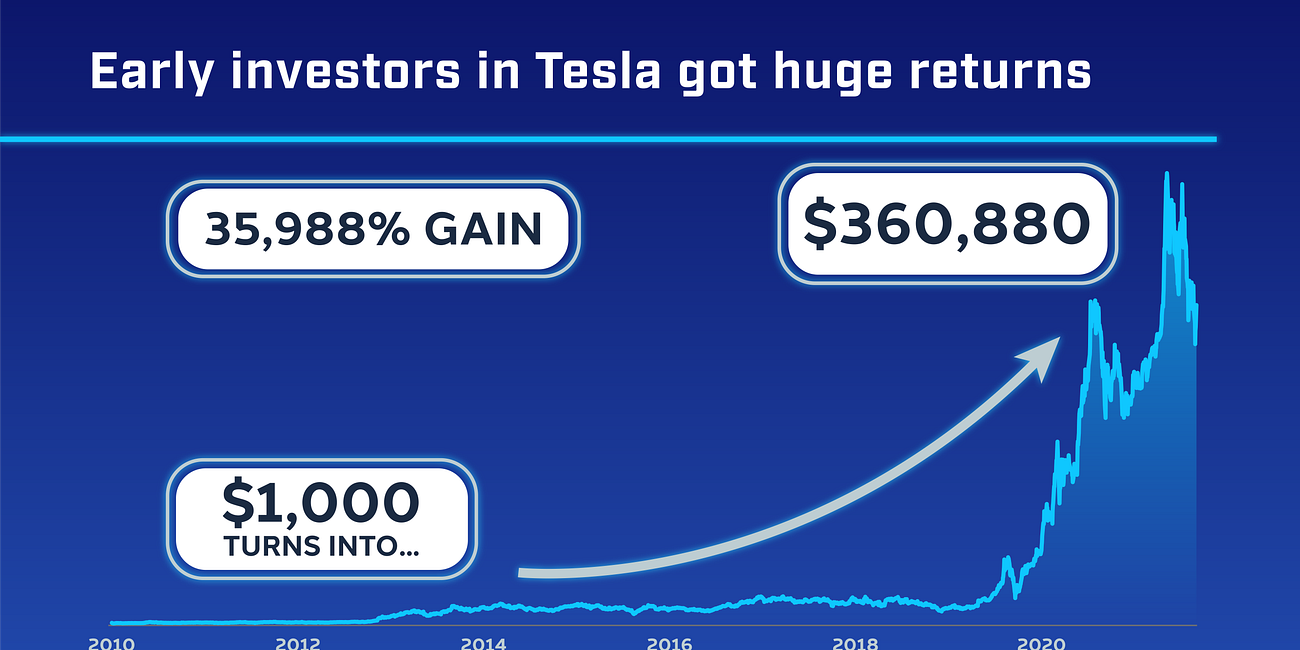 Early investors in Tesla got huge returns

35,988% GAIN

$360,880

$1,000
TURNS INTO...

2010
2012
2014
2016
2018
2020